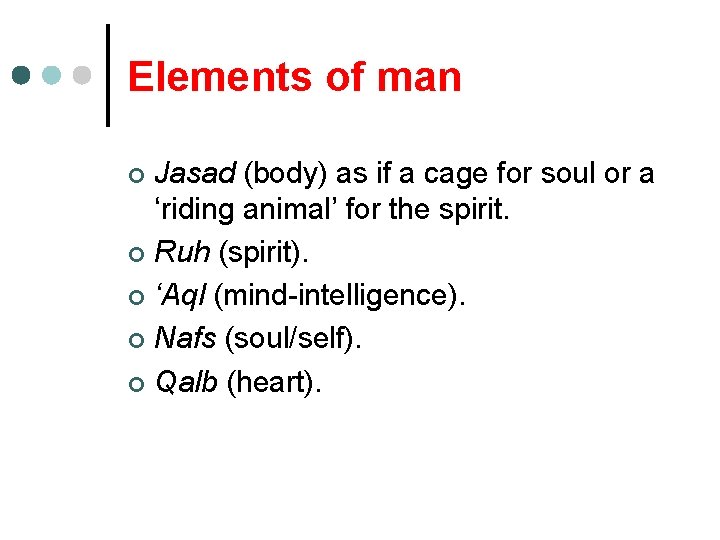 Elements of man

Jasad (body) as if a cage for soul or a ‘riding animal’ for the spirit.

Ruh (spirit).

‘Aql (mind-intelligence).

Nafs (soul/self).

Qalb (heart).